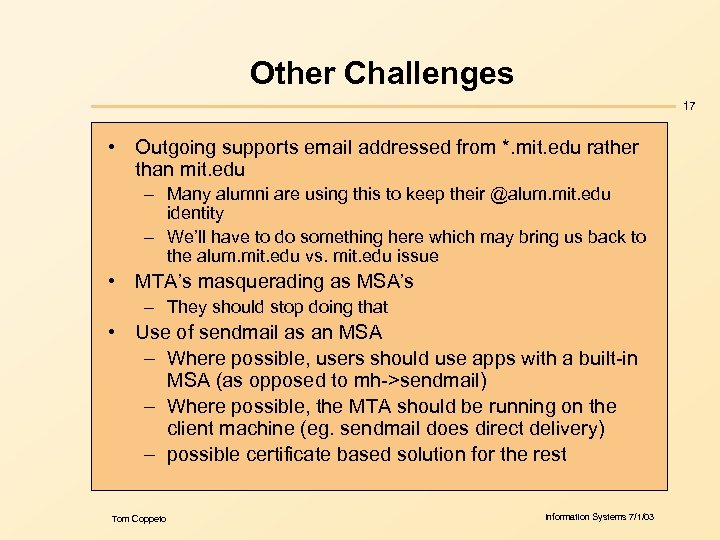 Other Challenges

17

• Outgoing supports email addressed from *.mit.edu rather than mit.edu
– Many alumni are using this to keep their @alum.mit.edu identity
– We'll have to do something here which may bring us back to the alum.mit.edu vs. mit.edu issue
• MTA's masquerading as MSA's
– They should stop doing that
• Use of sendmail as an MSA
– Where possible, users should use apps with a built-in MSA (as opposed to mh->sendmail)
– Where possible, the MTA should be running on the client machine (eg. sendmail does direct delivery)
– possible certificate based solution for the rest

Tom Coppeto

Information Systems 7/1/03